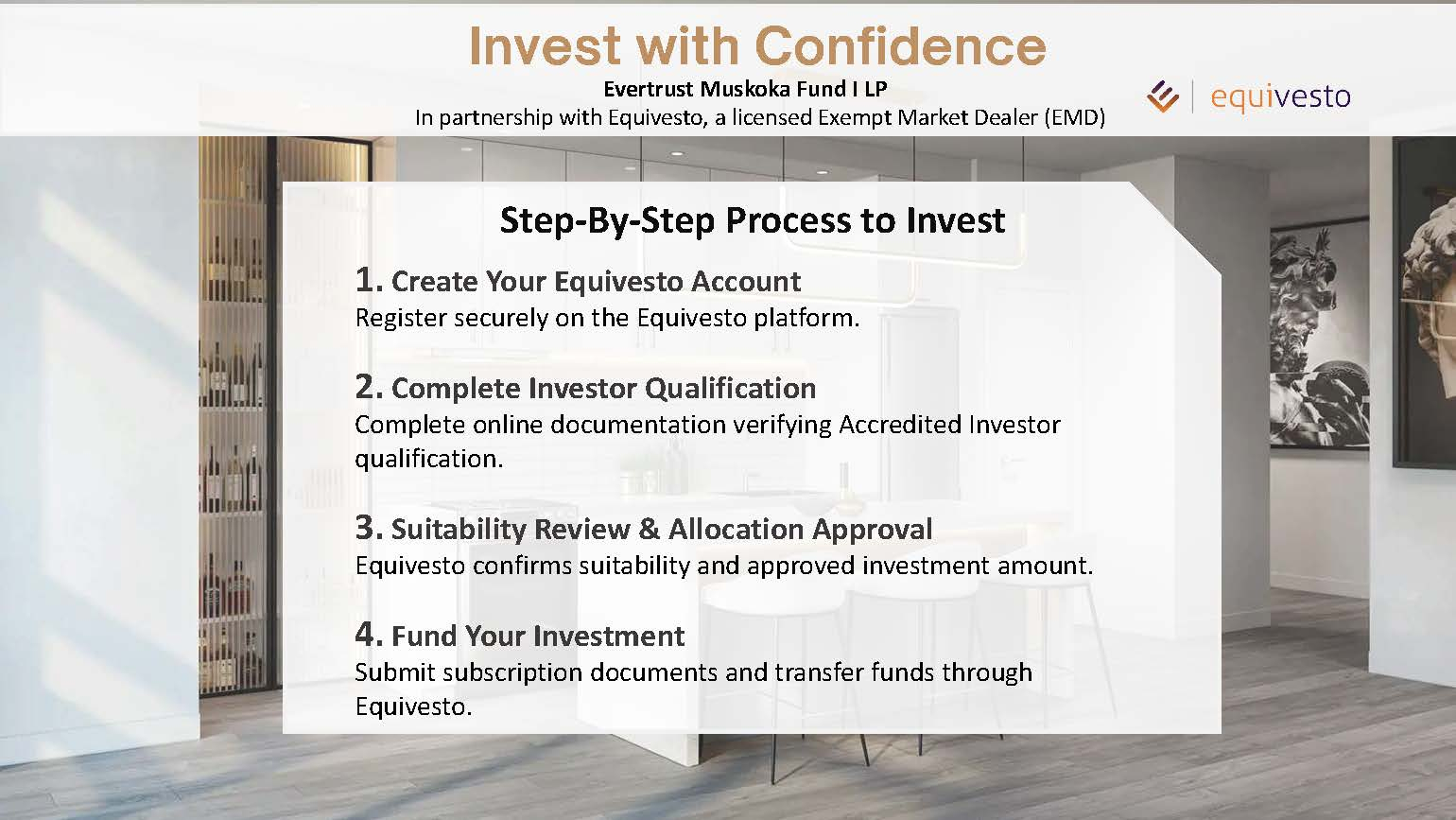 Invest with Confidence

Evertrust Muskoka Fund I LP

In partnership with Equivesto, a licensed Exempt Market Dealer (EMD)

equivesto

Step-By-Step Process to Invest

1. Create Your Equivesto Account
Register securely on the Equivesto platform.

2. Complete Investor Qualification
Complete online documentation verifying Accredited Investor qualification.

3. Suitability Review & Allocation Approval
Equivesto confirms suitability and approved investment amount.

4. Fund Your Investment
Submit subscription documents and transfer funds through Equivesto.